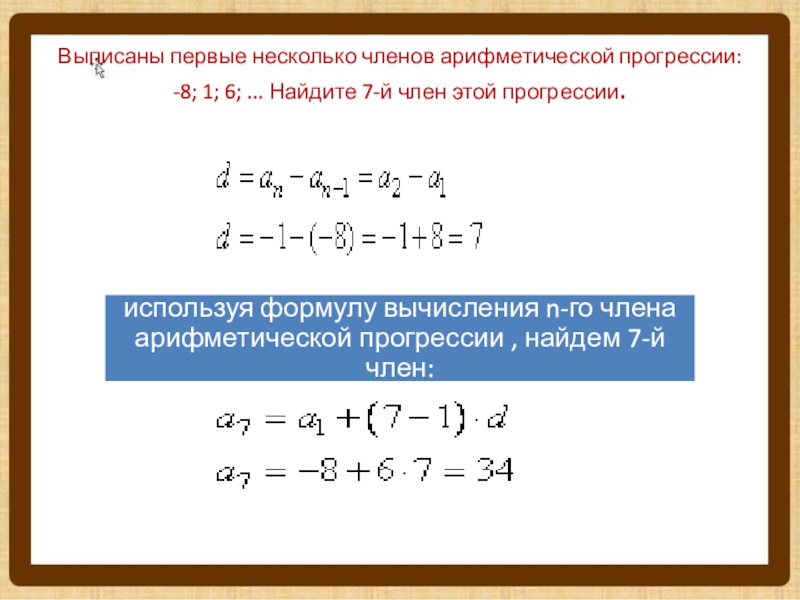 Выписаны первые несколько членов арифметической прогрессии: -8; 1; 6; ... Найдите 7-й член этой прогрессии.

$d = a_n - a_{n-1} = a_2 - a_1$

$d = -1 - (-8) = -1 + 8 = 7$

используя формулу вычисления n-го члена арифметической прогрессии , найдем 7-й член:

$a_7 = a_1 + (7-1) \cdot d$

$a_7 = -8 + 6 \cdot 7 = 34$